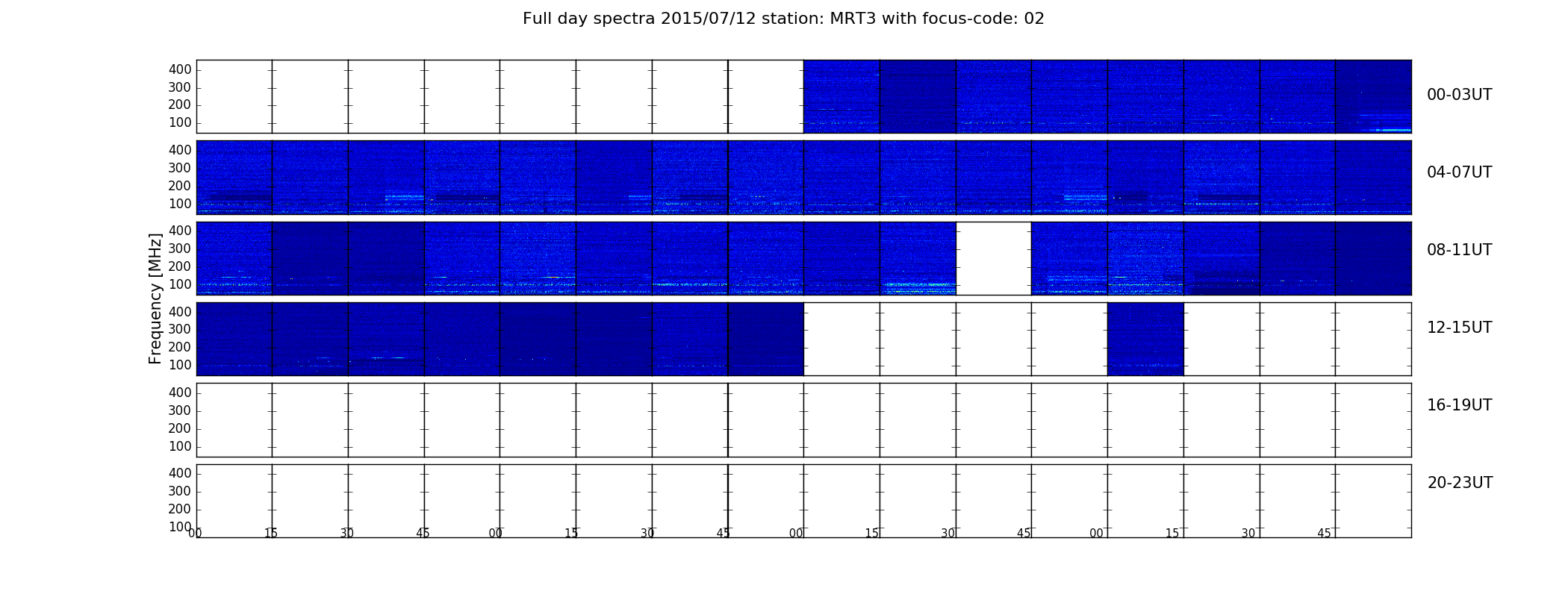 Full day spectra 2015/07/12 station: MRT3 with focus-code: 02

Frequency [MHz]

400
300
200
100
00-03UT

400
300
200
100
04-07UT

400
300
200
100
08-11UT

400
300
200
100
12-15UT

400
300
200
100
16-19UT

400
300
200
100
20-23UT

00 15 30 45 00 15 30 45 00 15 30 45 00 15 30 45